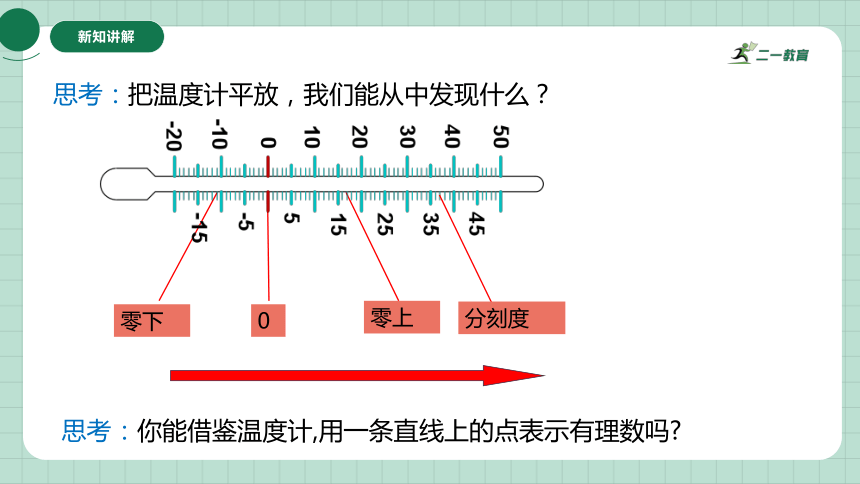 新知讲解

二一教育

思考：把温度计平放，我们能从中发现什么？

-20 -10 0 10 20 30 40 50

-15 -5 5 15 25 35 45

零下

0

零上

分刻度

思考：你能借鉴温度计,用一条直线上的点表示有理数吗?